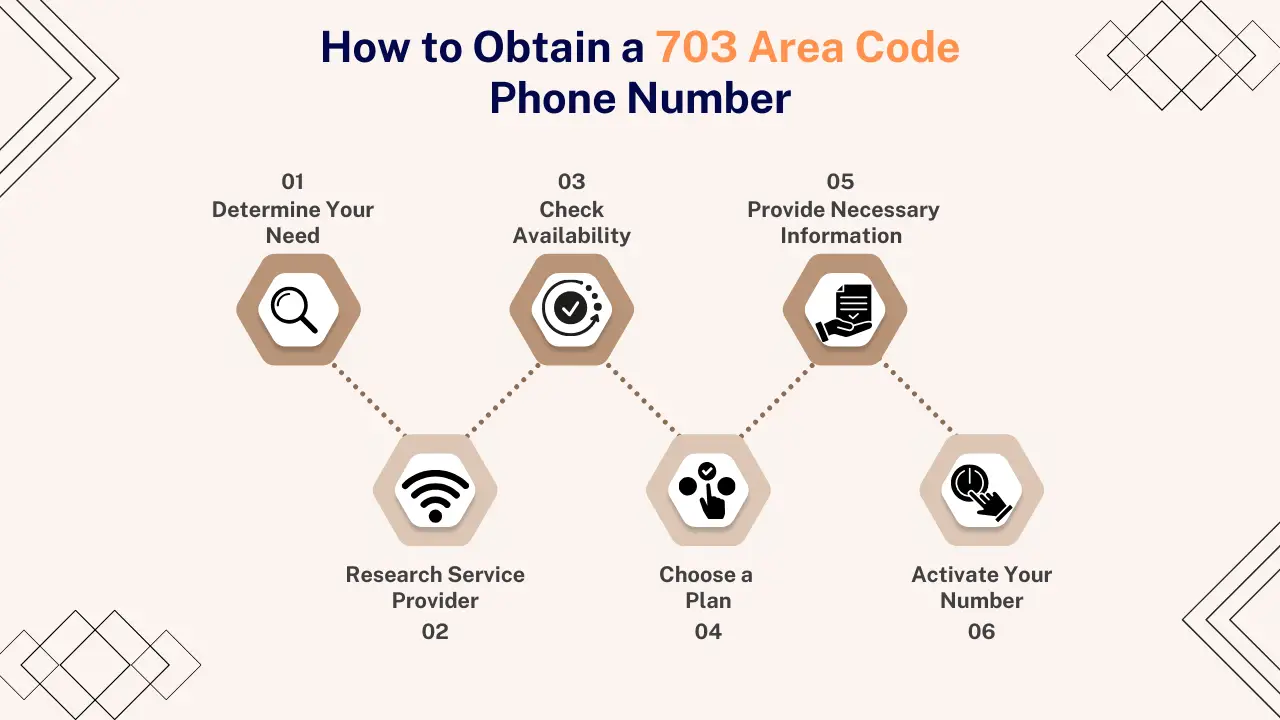 How to Obtain a 703 Area Code Phone Number

01
Determine Your Need

03
Check Availability

05
Provide Necessary Information

Research Service Provider
02

Choose a Plan
04

Activate Your Number
06